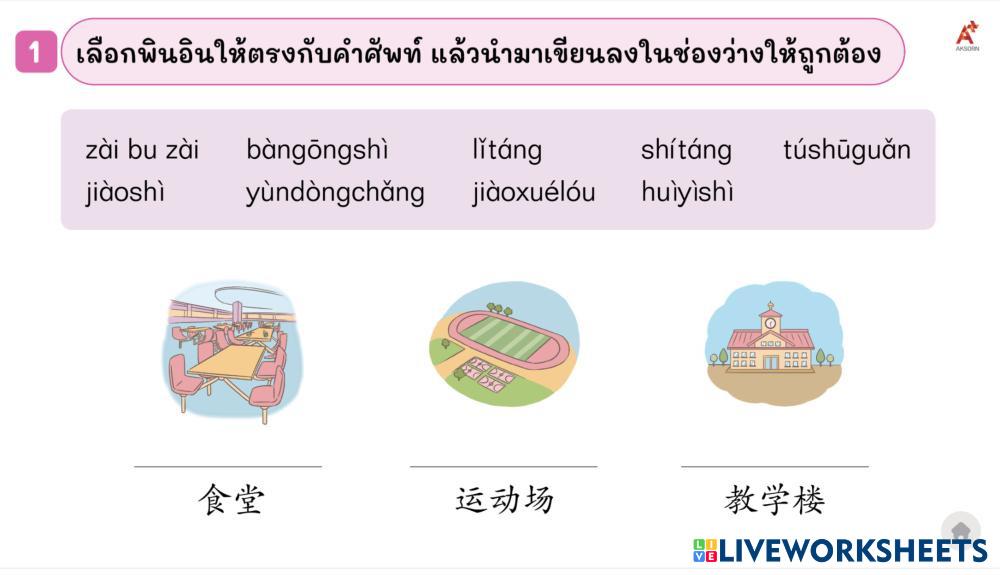 1 เลือกพินอินให้ตรงกับคำศัพท์ แล้วนำมาเขียนลงในช่องว่างให้ถูกต้อง

AKSORN

zài bu zài bàngōngshì lǐtáng shítáng túshūguǎn
jiàoshì yùndòngchǎng jiàoxuélóu huìyìshì

食堂

运动场

教学楼

LIVEWORKSHEETS